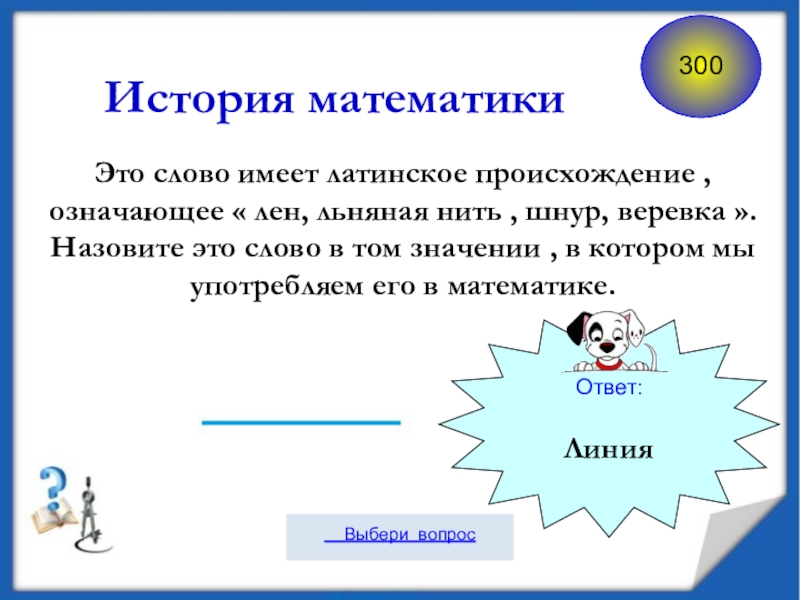 300

История математики

Это слово имеет латинское происхождение , означающее « лен, льняная нить , шнур, веревка ». Назовите это слово в том значении , в котором мы употребляем его в математике.

Ответ:

Линия

Выбери вопрос